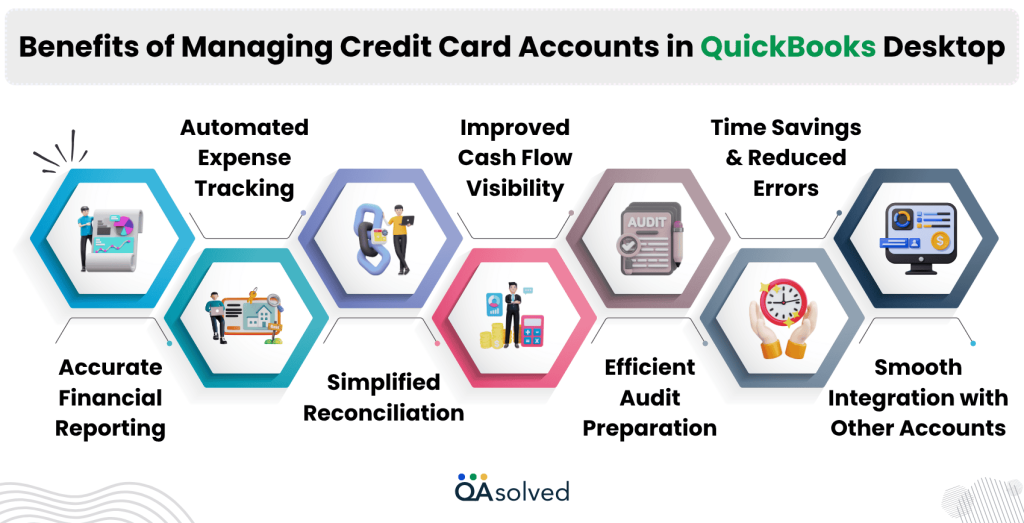 Benefits of Managing Credit Card Accounts in QuickBooks Desktop

Automated Expense Tracking

Improved Cash Flow Visibility

Time Savings & Reduced Errors

AUDIT

Accurate Financial Reporting

Simplified Reconciliation

Efficient Audit Preparation

Smooth Integration with Other Accounts

QAsolved